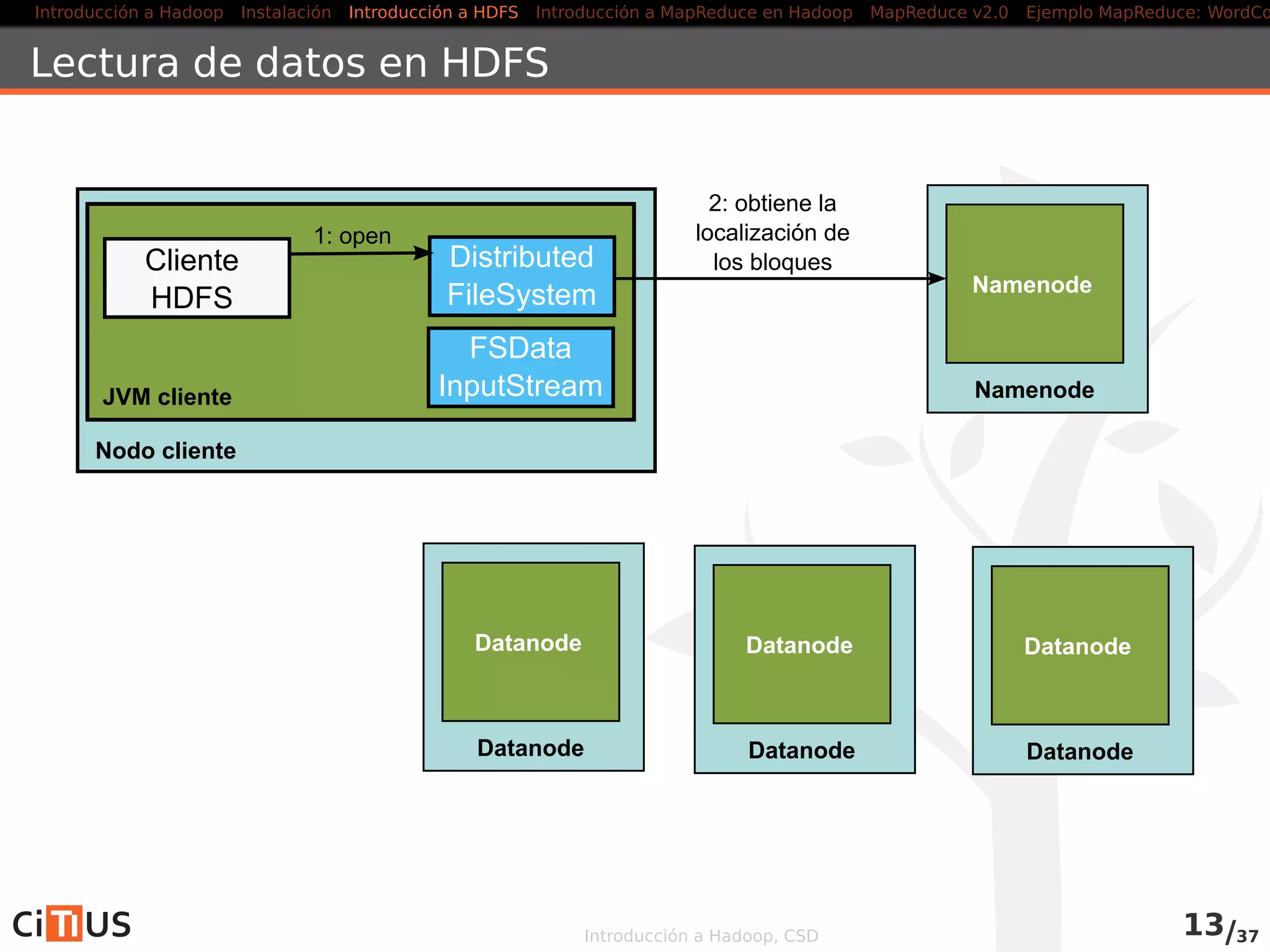 Introducción a Hadoop Instalación Introducción a HDFS Introducción a MapReduce en Hadoop MapReduce v2.0 Ejemplo MapReduce: WordCo

Lectura de datos en HDFS

Cliente HDFS

1: open

Distributed FileSystem

FSData InputStream

JVM cliente

Nodo cliente

2: obtiene la localización de los bloques

Namenode

Namenode

Datanode

Datanode

Datanode

Datanode

Datanode

Datanode

CiTIUS

Introducción a Hadoop, CSD

13/37